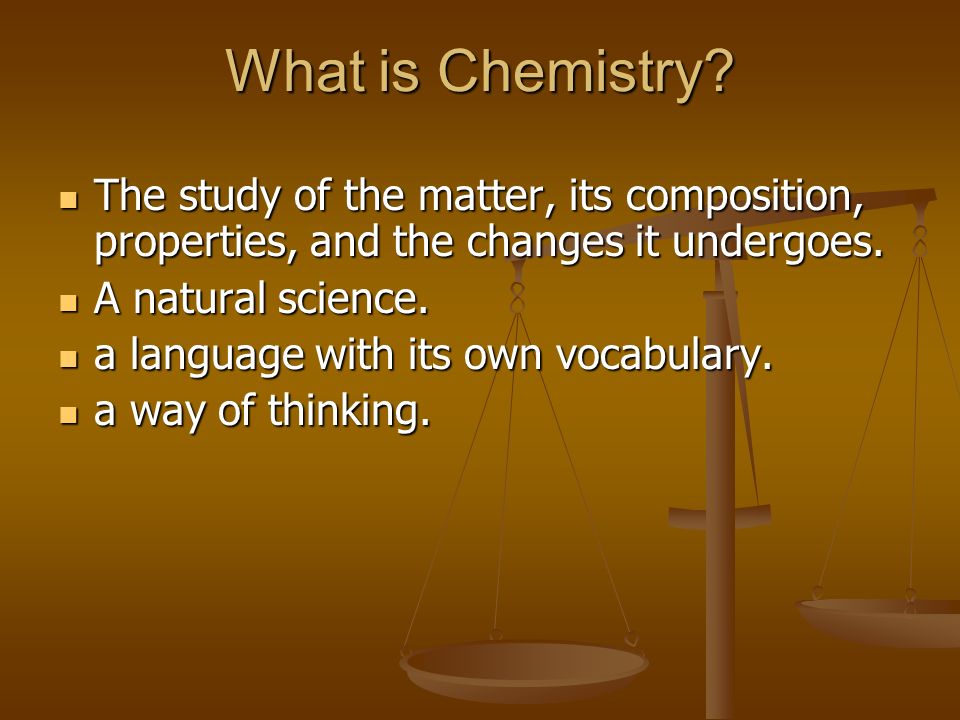 What is Chemistry?

- The study of the matter, its composition, properties, and the changes it undergoes.
- A natural science.
- a language with its own vocabulary.
- a way of thinking.